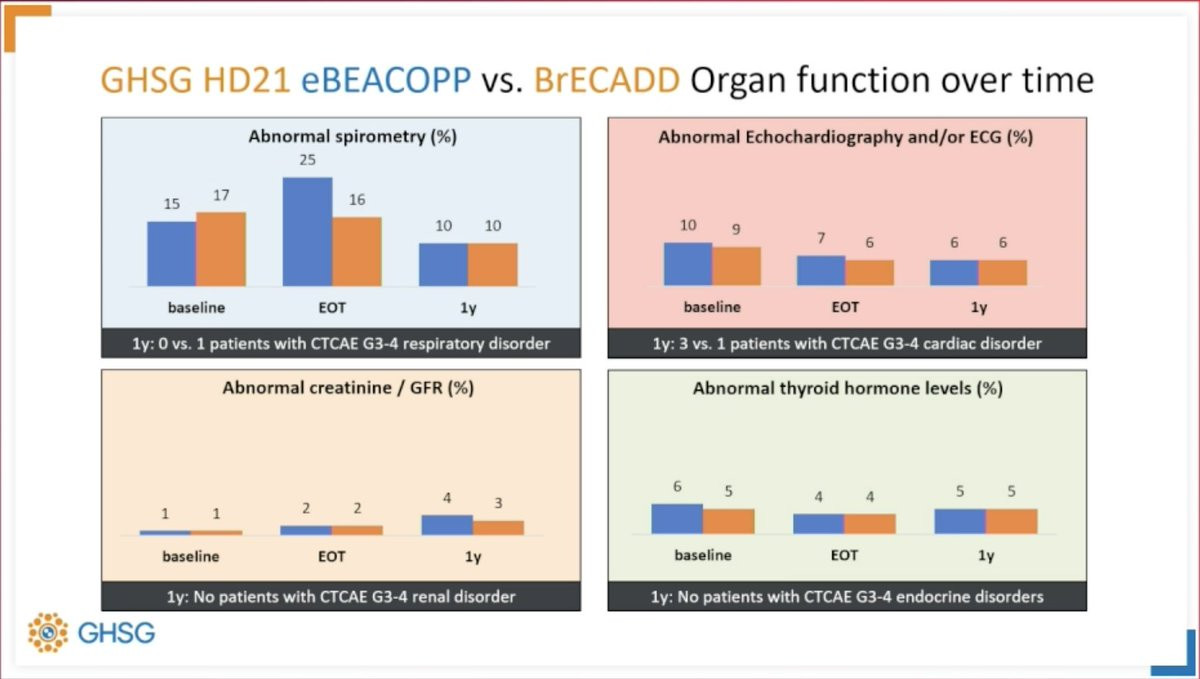 GHSG HD21 eBEACOPP vs. BrECADD Organ function over time

Abnormal spirometry (%)

15 17
25 16
10 10

baseline EOT 1y

1y: 0 vs. 1 patients with CTCAE G3-4 respiratory disorder

Abnormal Echochardiography and/or ECG (%)

10 9
7 6
6 6

baseline EOT 1y

1y: 3 vs. 1 patients with CTCAE G3-4 cardiac disorder

Abnormal creatinine / GFR (%)

1 1
2 2
4 3

baseline EOT 1y

1y: No patients with CTCAE G3-4 renal disorder

Abnormal thyroid hormone levels (%)

6 5
4 4
5 5

baseline EOT 1y

1y: No patients with CTCAE G3-4 endocrine disorders

GHSG